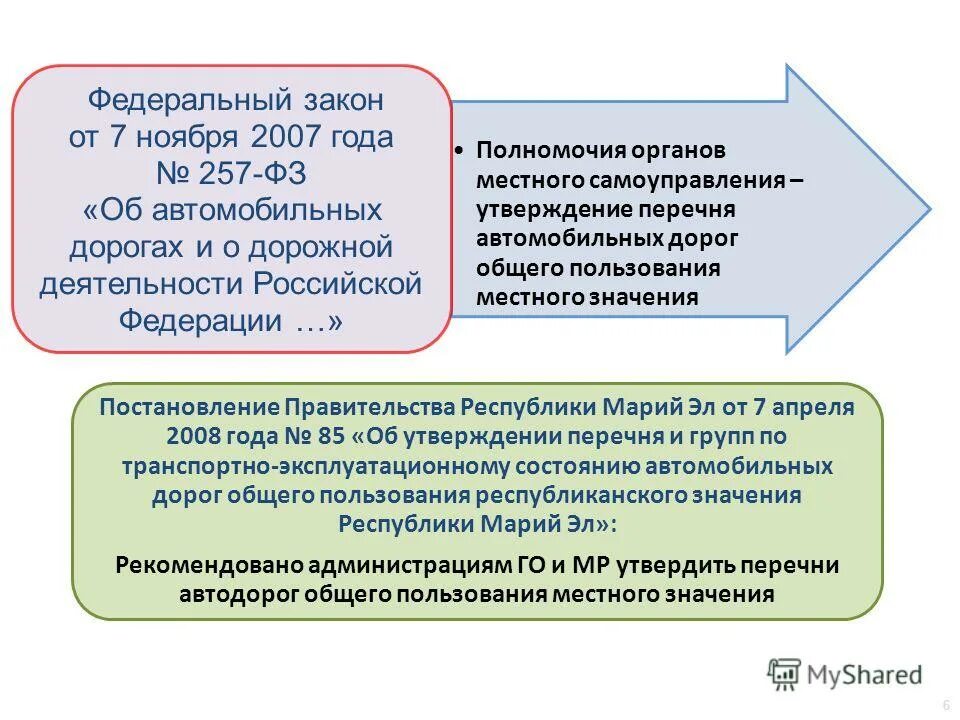 Федеральный закон от 7 ноября 2007 года № 257-ФЗ «Об автомобильных дорогах и о дорожной деятельности Российской Федерации …»

• Полномочия органов местного самоуправления – утверждение перечня автомобильных дорог общего пользования местного значения

Постановление Правительства Республики Марий Эл от 7 апреля 2008 года № 85 «Об утверждении перечня и групп по транспортно-эксплуатационному состоянию автомобильных дорог общего пользования республиканского значения Республики Марий Эл»:

Рекомендовано администрациям ГО и МР утвердить перечни автодорог общего пользования местного значения

MyShared

6